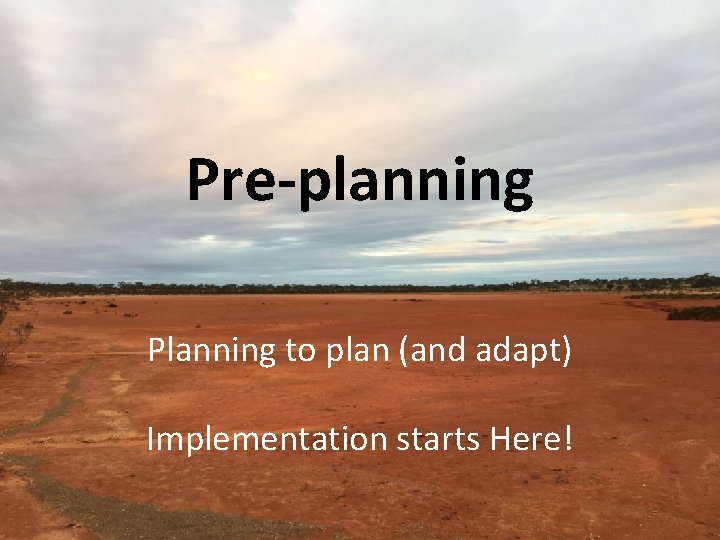 Pre-planning

Planning to plan (and adapt)

Implementation starts Here!